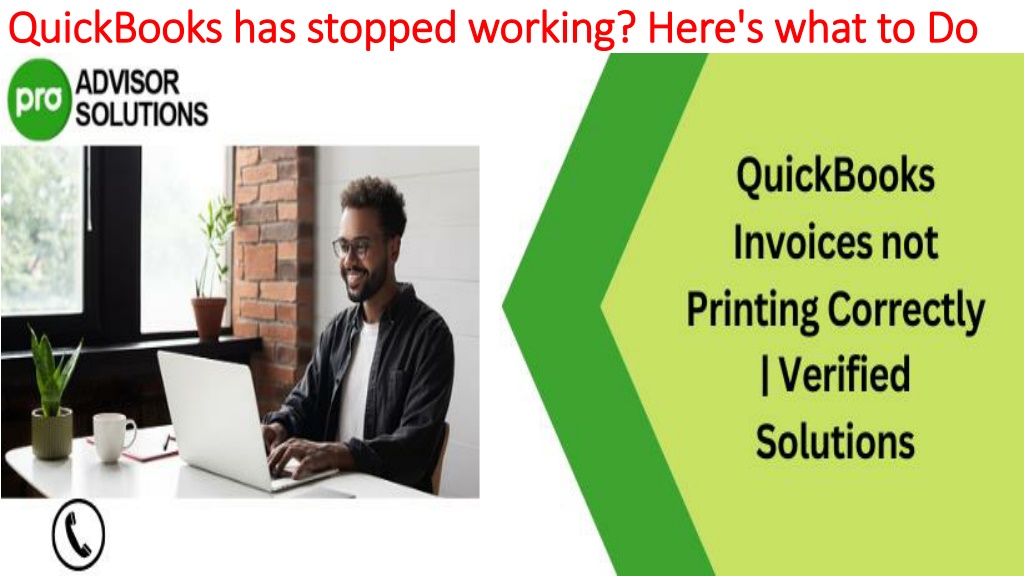 QuickBooks has stopped working? Here's what to Do

pro ADVISOR SOLUTIONS

QuickBooks Invoices not Printing Correctly | Verified Solutions